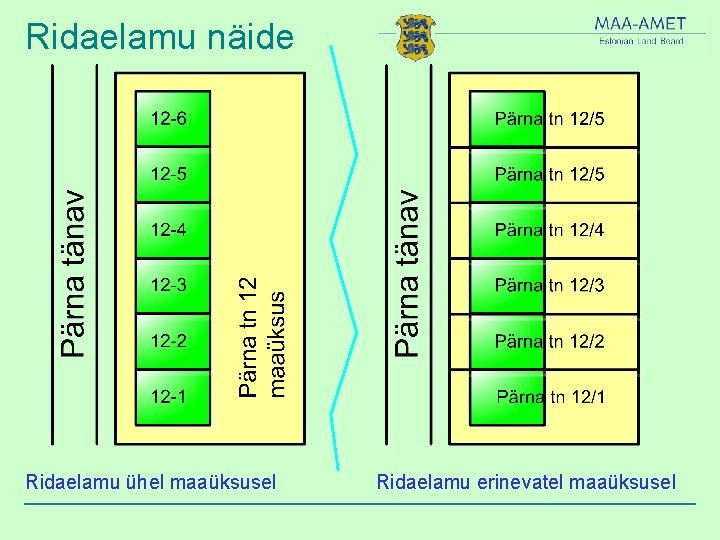 Ridaelamu näide

MAA-AMET
Estonian Land Board

Pärna tänav

12-6
12-5
12-4
12-3
12-2
12-1

Pärna tn 12 maaüksus

Pärna tänav

Pärna tn 12/5
Pärna tn 12/5
Pärna tn 12/4
Pärna tn 12/3
Pärna tn 12/2
Pärna tn 12/1

Ridaelamu ühel maaüksusel

Ridaelamu erinevatel maaüksusel